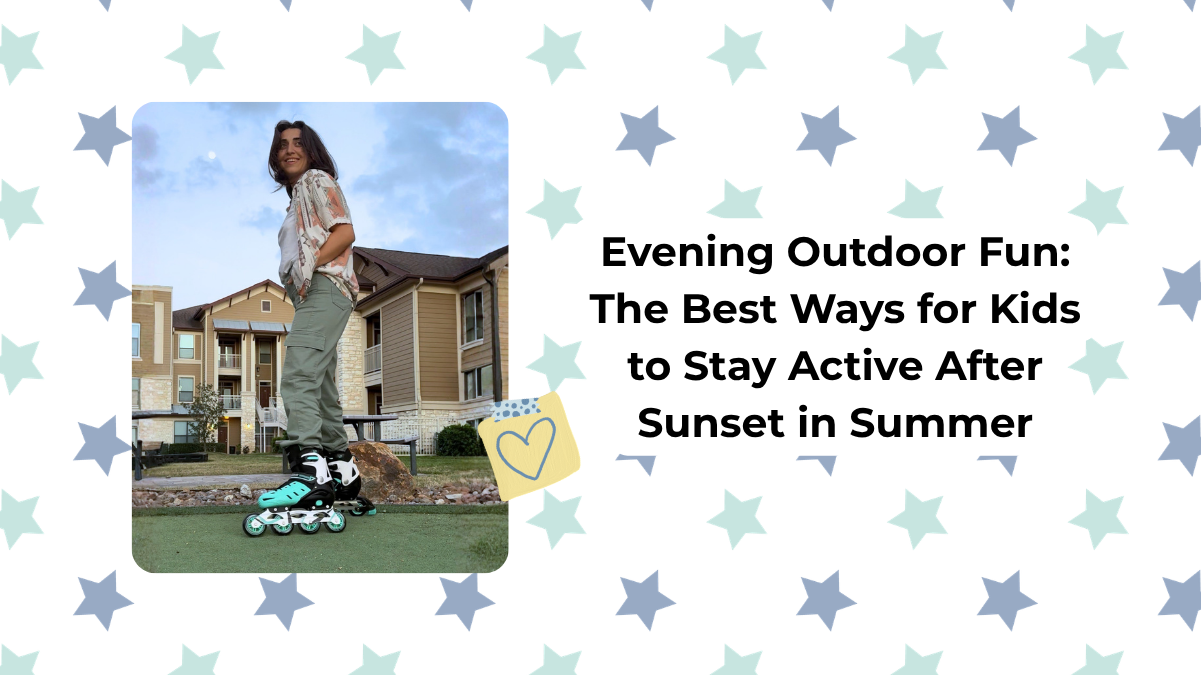 Evening Outdoor Fun: The Best Ways for Kids to Stay Active After Sunset in Summer